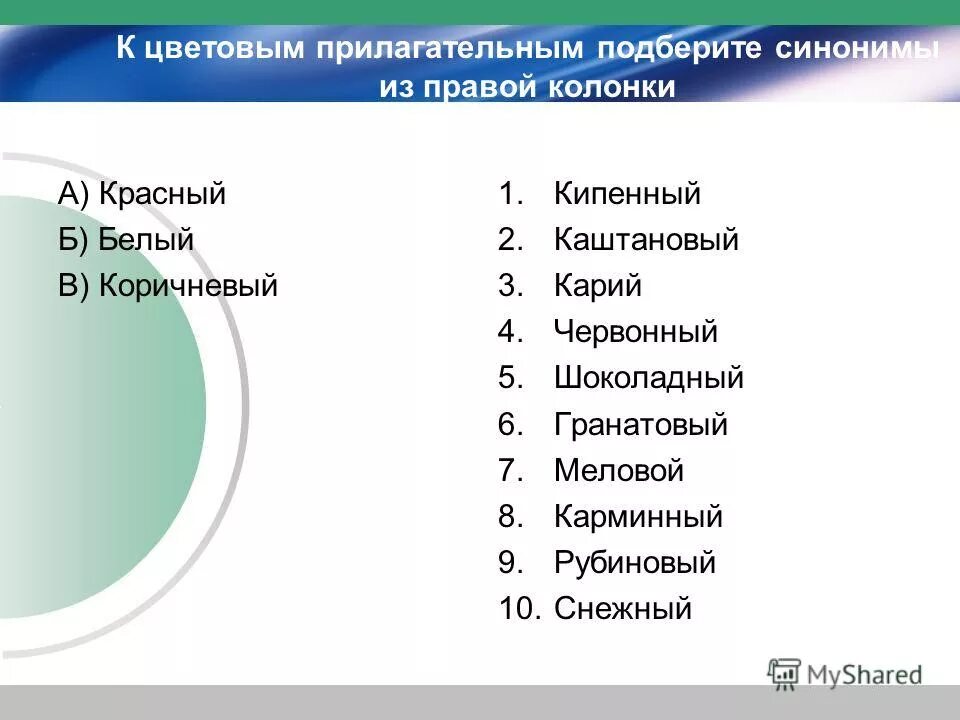 К цветовым прилагательным подберите синонимы из правой колонки

А) Красный
Б) Белый
В) Коричневый

1. Кипенный
2. Каштановый
3. Карий
4. Червонный
5. Шоколадный
6. Гранатовый
7. Меловой
8. Карминный
9. Рубиновый
10. Снежный

MyShared